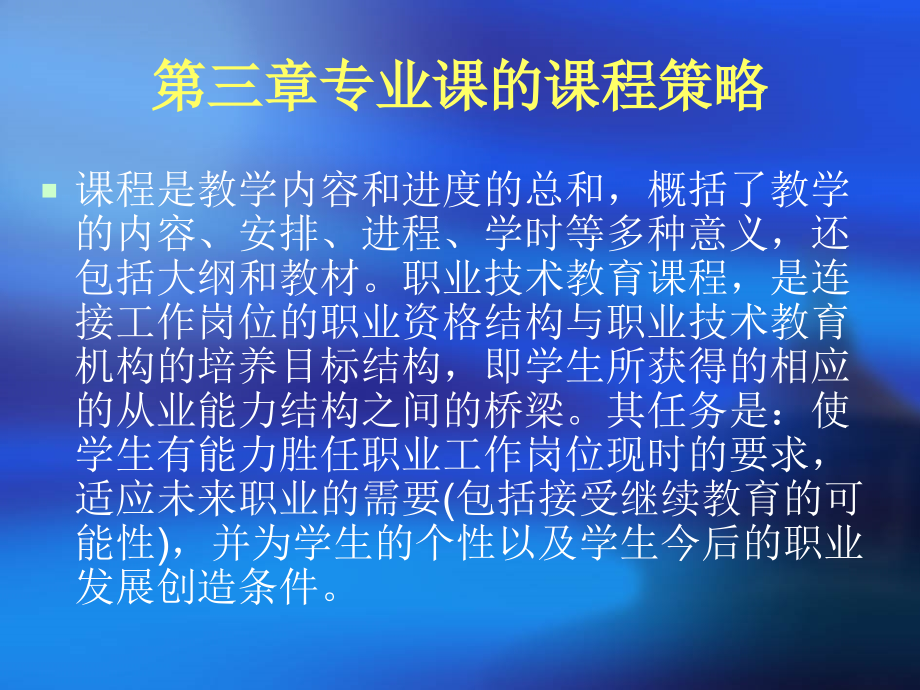 第三章专业课的课程策略

课程是教学内容和进度的总和，概括了教学的内容、安排、进程、学时等多种意义，还包括大纲和教材。职业技术教育课程，是连接工作岗位的职业资格结构与职业技术教育机构的培养目标结构，即学生所获得的相应的从业能力结构之间的桥梁。其任务是：使学生有能力胜任职业工作岗位现时的要求，适应未来职业的需要(包括接受继续教育的可能性)，并为学生的个性以及学生今后的职业发展创造条件。